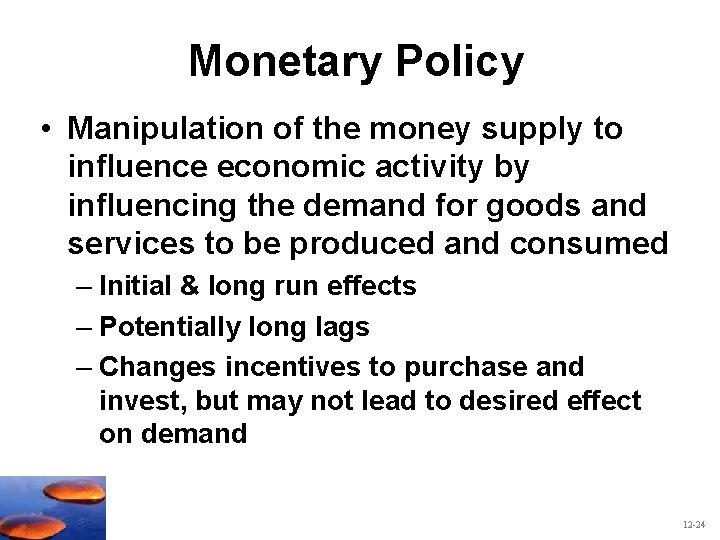 Monetary Policy

• Manipulation of the money supply to influence economic activity by influencing the demand for goods and services to be produced and consumed

– Initial & long run effects

– Potentially long lags

– Changes incentives to purchase and invest, but may not lead to desired effect on demand

12-24